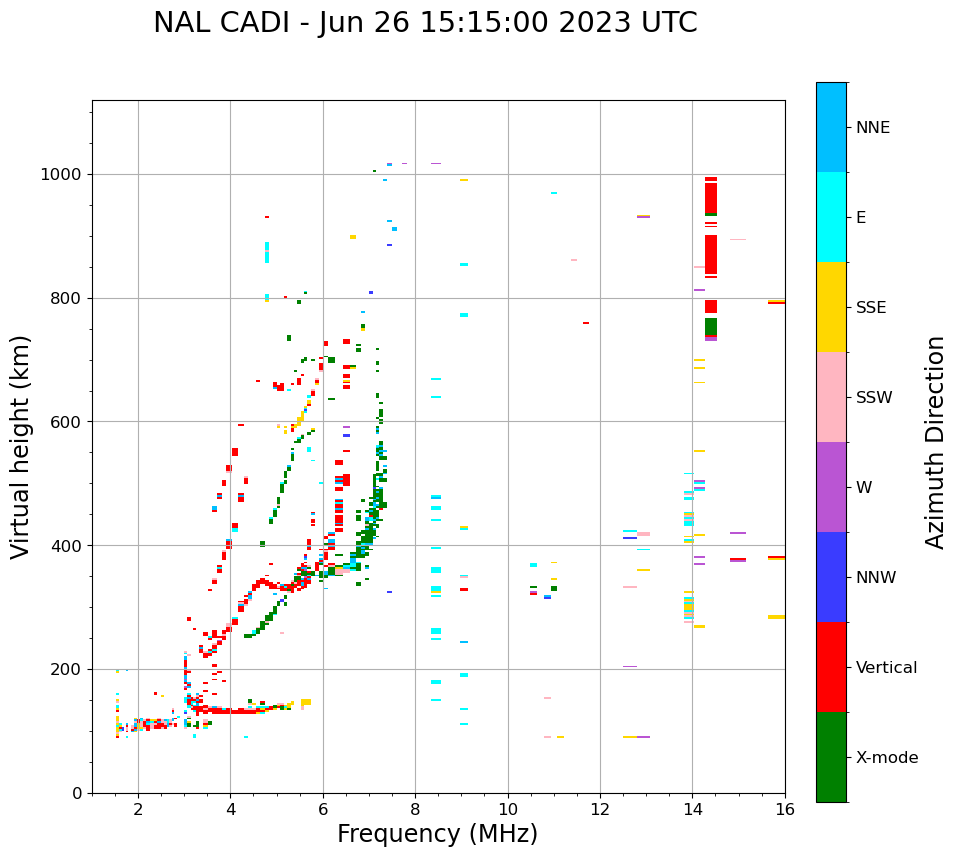 NAL CADI - Jun 26 15:15:00 2023 UTC

Virtual height (km)

1000
800
600
400
200
0

2 4 6 8 10 12 14 16

Frequency (MHz)

NNE
E
SSE
SSW
W
NNW
Vertical
X-mode

Azimuth Direction